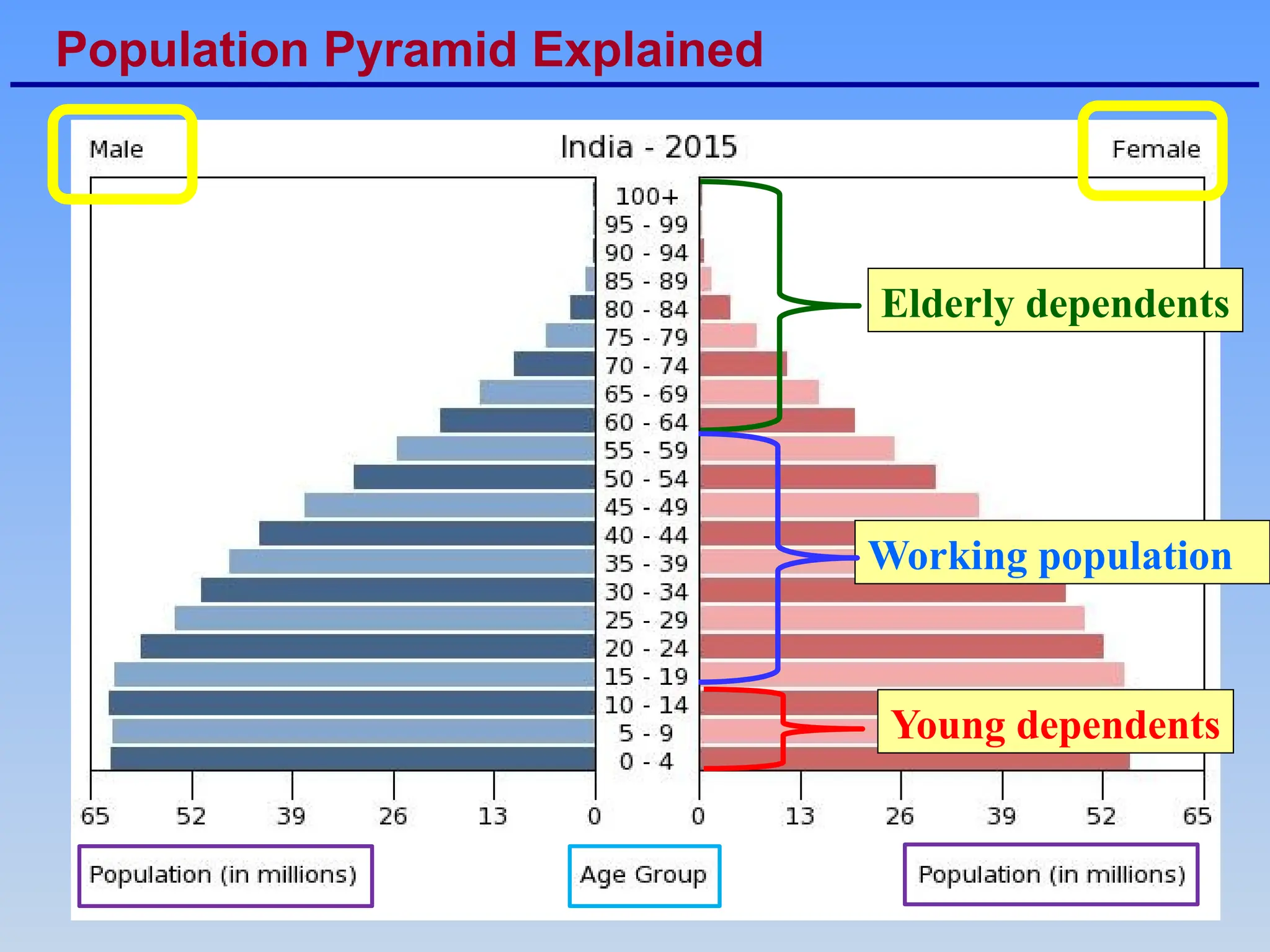 Population Pyramid Explained

Male

India - 2015

Female

100+
95 - 99
90 - 94
85 - 89
80 - 84
75 - 79
70 - 74
65 - 69
60 - 64
55 - 59
50 - 54
45 - 49
40 - 44
35 - 39
30 - 34
25 - 29
20 - 24
15 - 19
10 - 14
5 - 9
0 - 4

Elderly dependents

Working population

Young dependents

65 52 39 26 13 0

0 13 26 39 52 65

Population (in millions)

Age Group

Population (in millions)